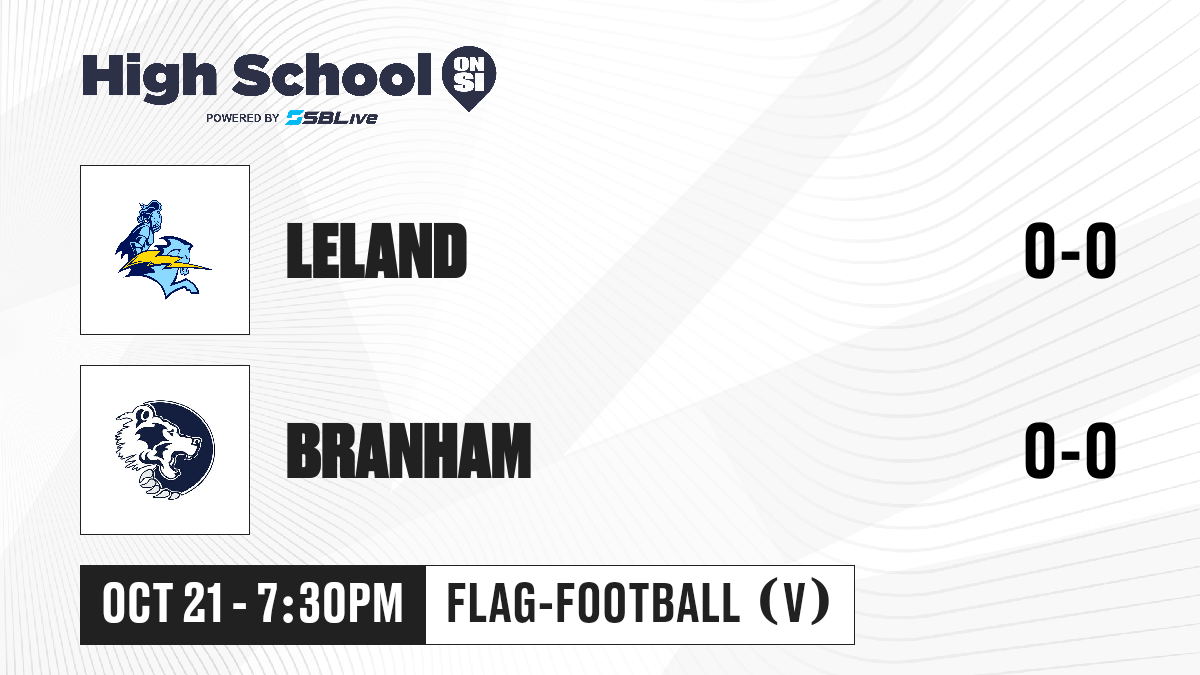 High School ON SI
POWERED BY SBLive

LELAND 0-0

BRANHAM 0-0

OCT 21 - 7:30PM FLAG-FOOTBALL (V)